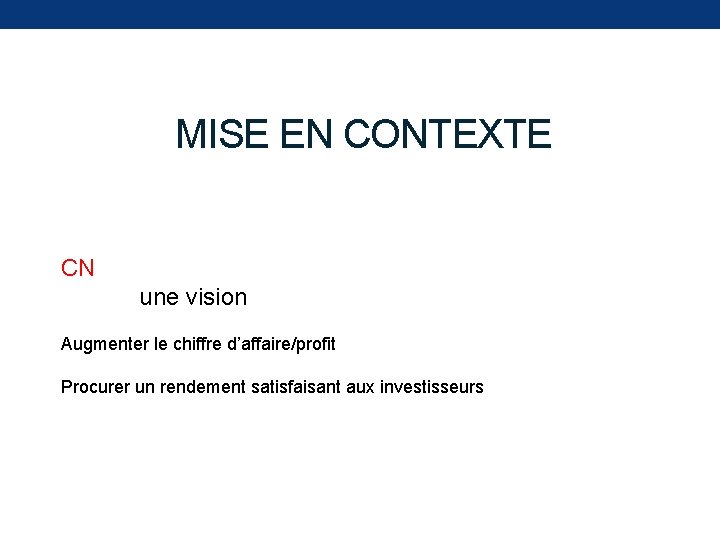 MISE EN CONTEXTE

CN

une vision

Augmenter le chiffre d’affaire/profit

Procurer un rendement satisfaisant aux investisseurs